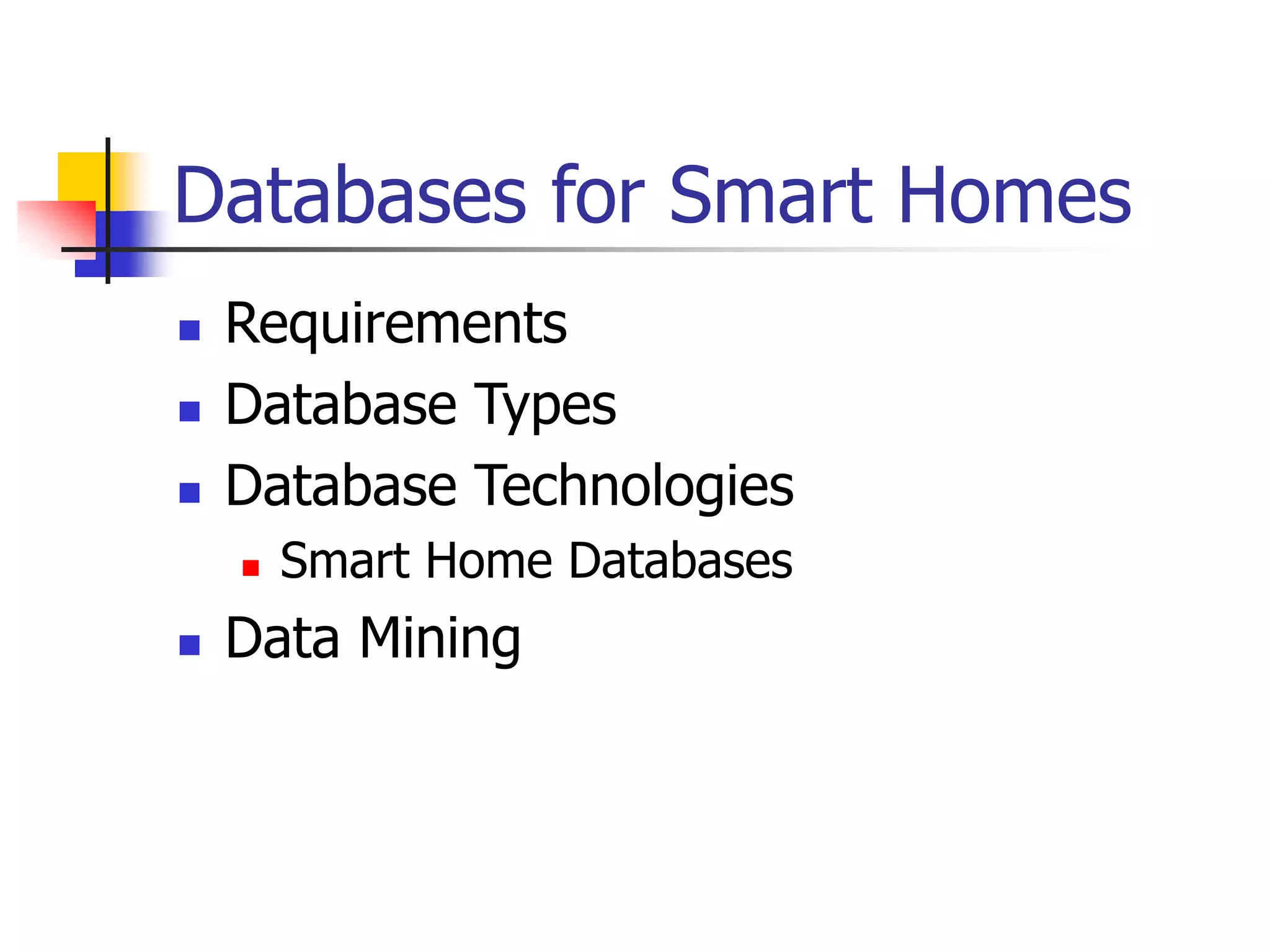 Databases for Smart Homes

- Requirements
- Database Types
- Database Technologies
  - Smart Home Databases
- Data Mining